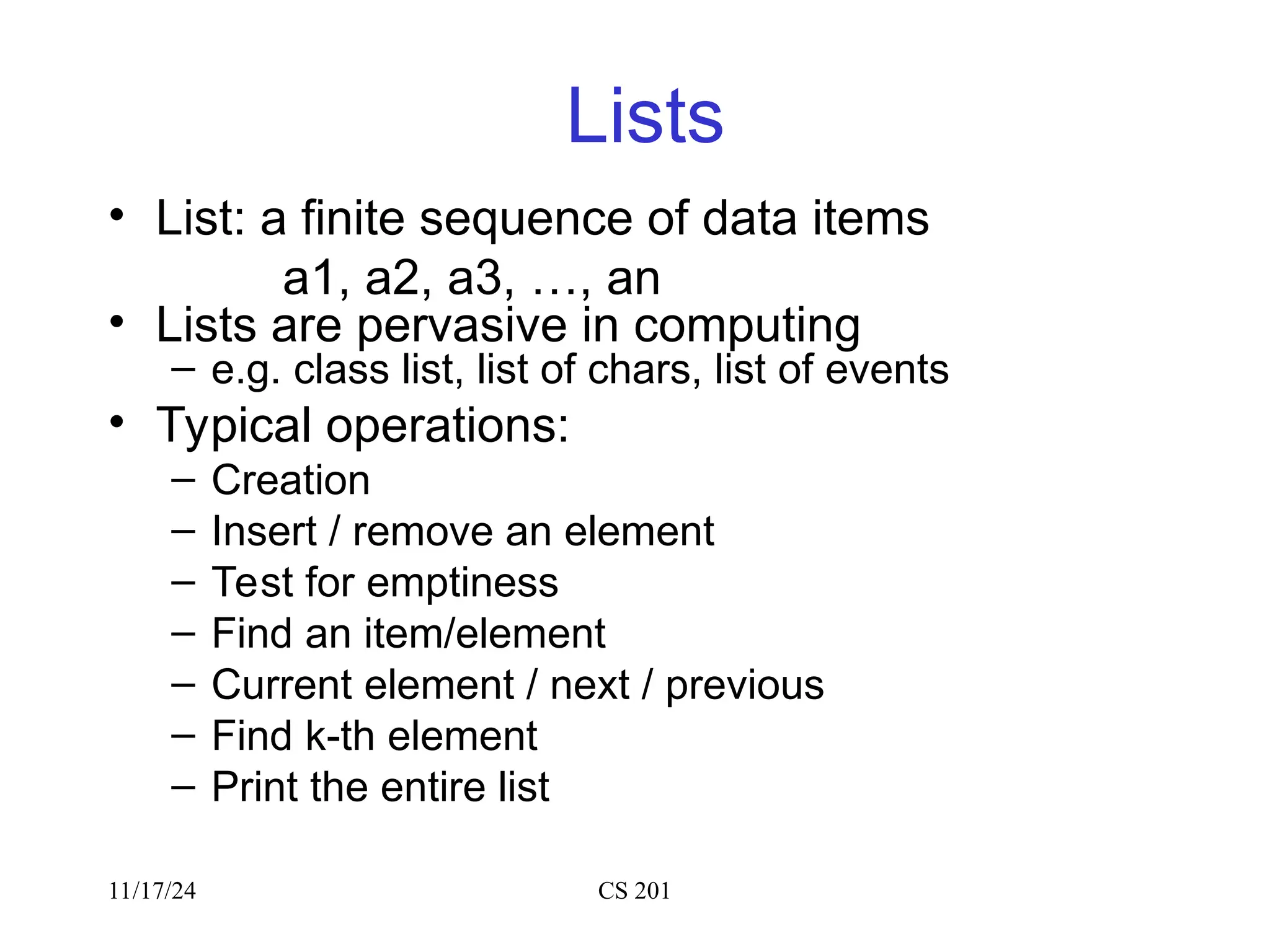 Lists

• List: a finite sequence of data items
a1, a2, a3, …, an
• Lists are pervasive in computing
– e.g. class list, list of chars, list of events
• Typical operations:
– Creation
– Insert / remove an element
– Test for emptiness
– Find an item/element
– Current element / next / previous
– Find k-th element
– Print the entire list

11/17/24

CS 201